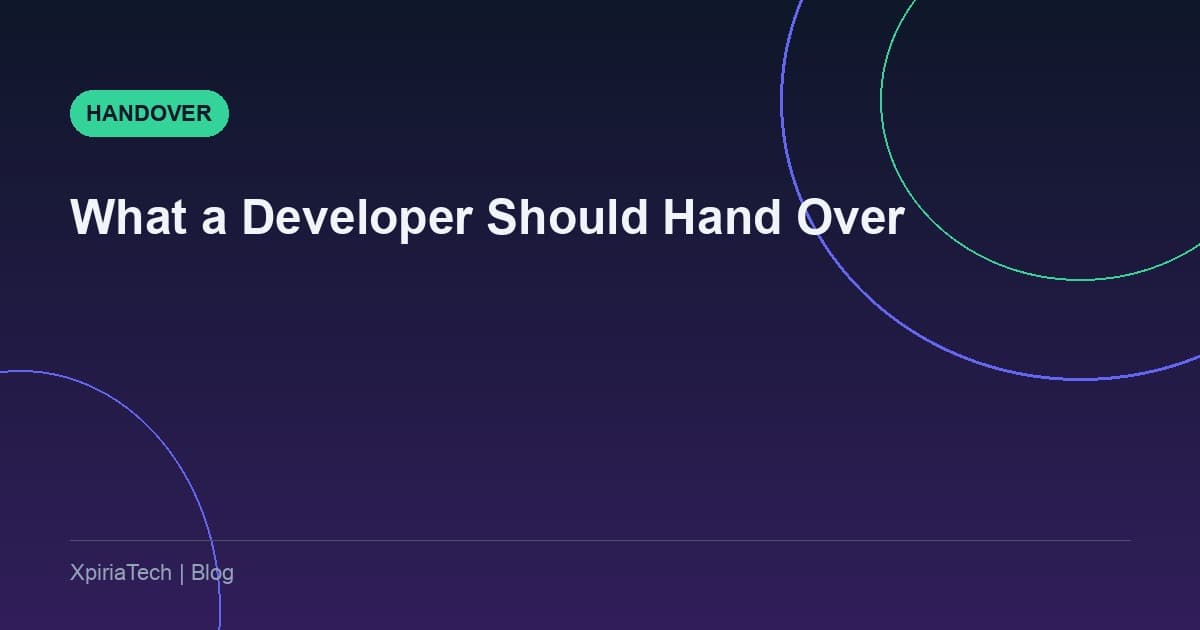 HANDOVER

What a Developer Should Hand Over

XpiriaTech | Blog